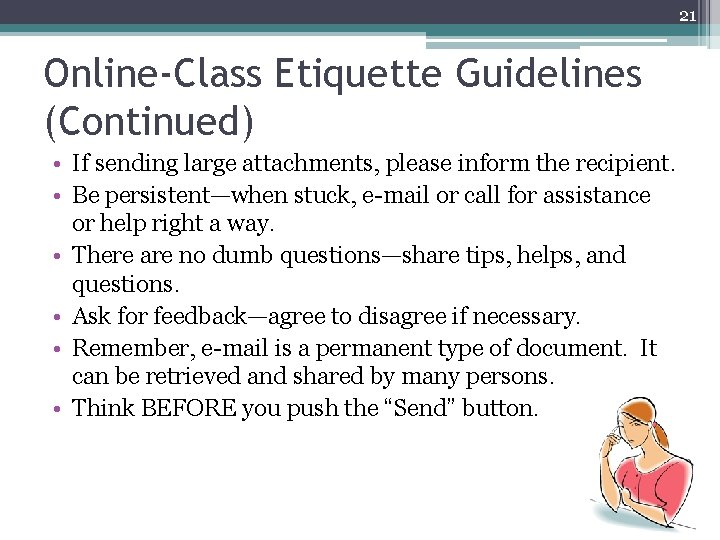 21

Online-Class Etiquette Guidelines (Continued)

• If sending large attachments, please inform the recipient.
• Be persistent—when stuck, e-mail or call for assistance or help right a way.
• There are no dumb questions—share tips, helps, and questions.
• Ask for feedback—agree to disagree if necessary.
• Remember, e-mail is a permanent type of document. It can be retrieved and shared by many persons.
• Think BEFORE you push the “Send” button.